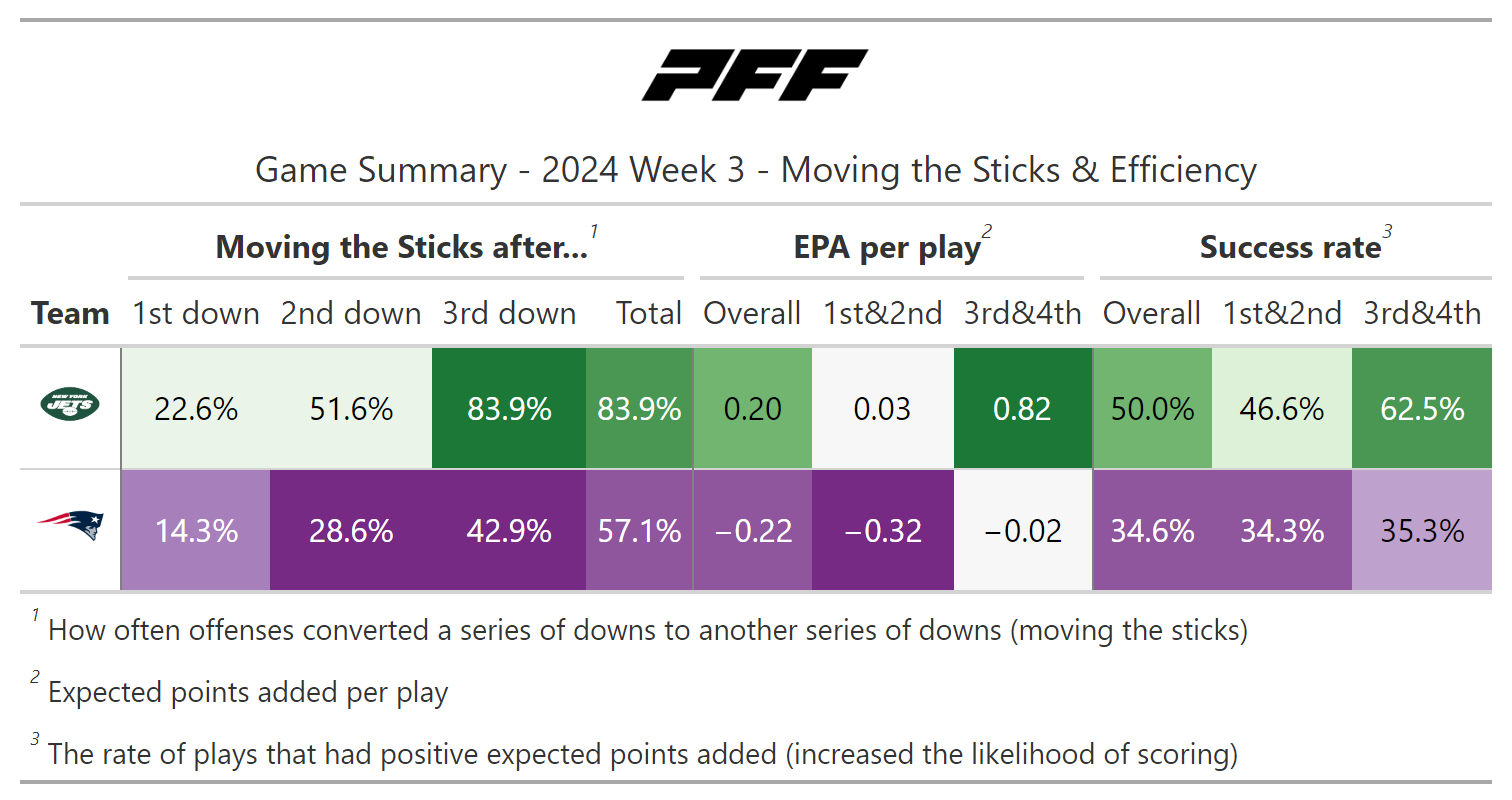 PFF

Game Summary - 2024 Week 3 - Moving the Sticks & Efficiency

| | Moving the Sticks after...$^1$ | | | | EPA per play$^2$ | | | Success rate$^3$ | | |
|---|---|---|---|---|---|---|---|---|---|---|
| Team | 1st down | 2nd down | 3rd down | Total | Overall | 1st&2nd | 3rd&4th | Overall | 1st&2nd | 3rd&4th |
| NEW YORK JETS | 22.6% | 51.6% | 83.9% | 83.9% | 0.20 | 0.03 | 0.82 | 50.0% | 46.6% | 62.5% |
| | 14.3% | 28.6% | 42.9% | 57.1% | −0.22 | −0.32 | −0.02 | 34.6% | 34.3% | 35.3% |

$^1$ How often offenses converted a series of downs to another series of downs (moving the sticks)

$^2$ Expected points added per play

$^3$ The rate of plays that had positive expected points added (increased the likelihood of scoring)